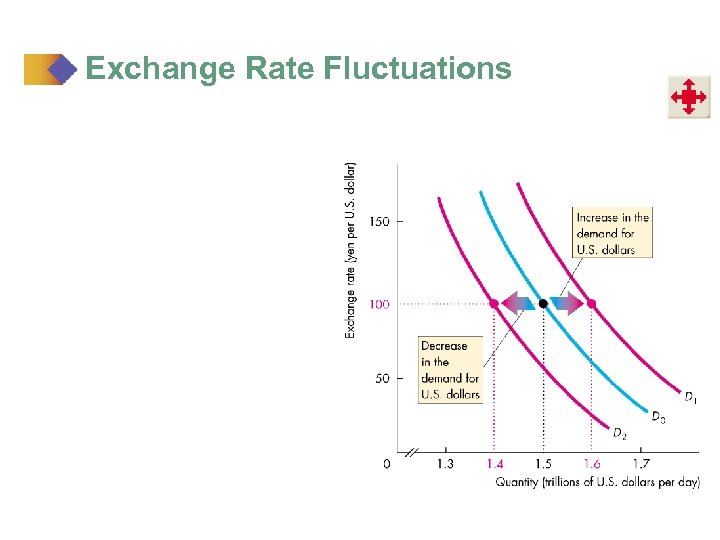 Exchange Rate Fluctuations

Exchange rate (yen per U.S. dollar)

150

100

50

0

Increase in the demand for U.S. dollars

Decrease in the demand for U.S. dollars

$D_1$

$D_0$

$D_2$

1.3

1.4

1.5

1.6

1.7

Quantity (trillions of U.S. dollars per day)